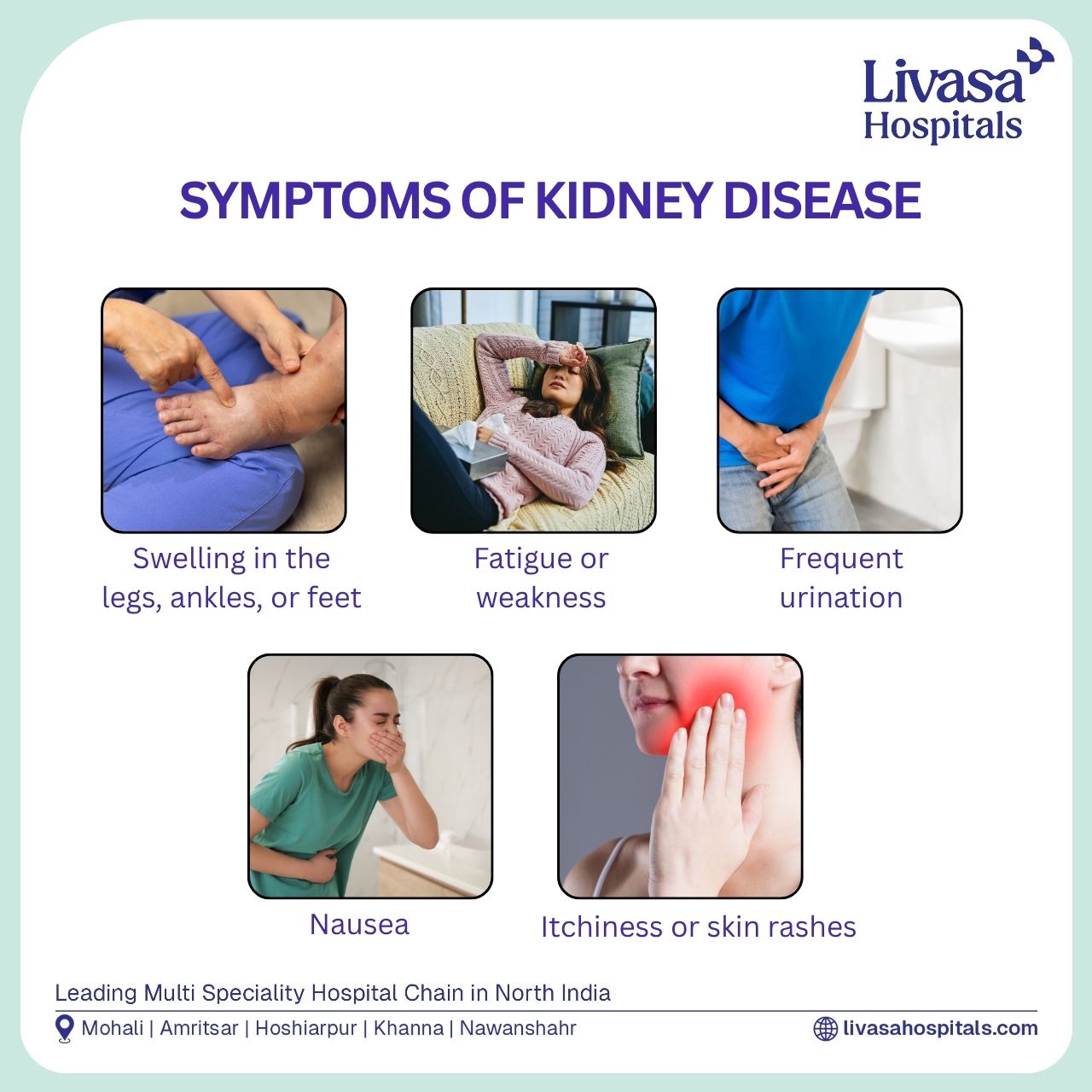 Livasa Hospitals

SYMPTOMS OF KIDNEY DISEASE

Swelling in the legs, ankles, or feet

Fatigue or weakness

Frequent urination

Nausea

Itchiness or skin rashes

Leading Multi Speciality Hospital Chain in North India

Mohali | Amritsar | Hoshiarpur | Khanna | Nawanshahr

livasahospitals.com